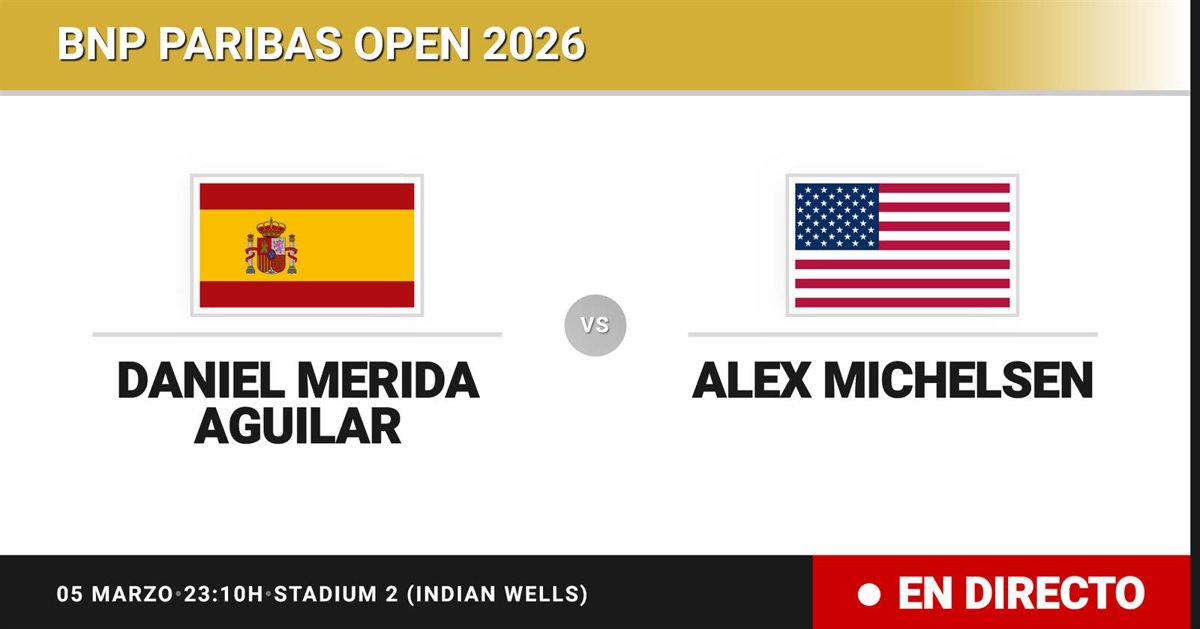 BNP PARIBAS OPEN 2026

DANIEL MERIDA AGUILAR

VS

ALEX MICHELSEN

05 MARZO•23:10H•STADIUM 2 (INDIAN WELLS)

EN DIRECTO